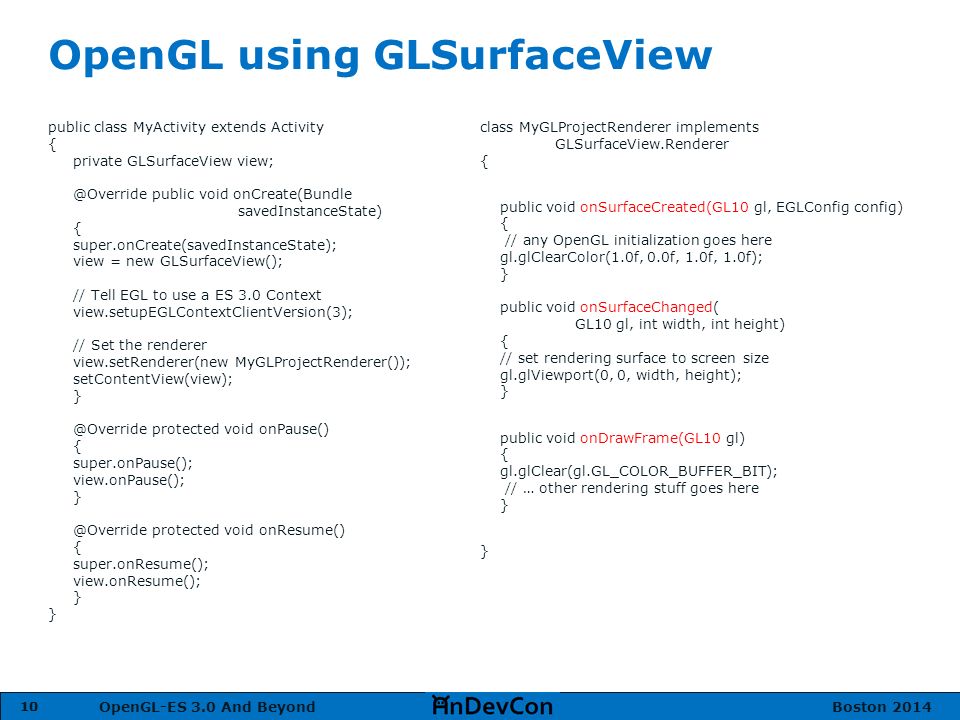 OpenGL using GLSurfaceView

public class MyActivity extends Activity
{
private GLSurfaceView view;

@Override public void onCreate(Bundle savedInstanceState)
{
super.onCreate(savedInstanceState);
view = new GLSurfaceView();

// Tell EGL to use a ES 3.0 Context
view.setupEGLContextClientVersion(3);

// Set the renderer
view.setRenderer(new MyGLProjectRenderer());
setContentView(view);
}

@Override protected void onPause()
{
super.onPause();
view.onPause();
}

@Override protected void onResume()
{
super.onResume();
view.onResume();
}
}

class MyGLProjectRenderer implements GLSurfaceView.Renderer
{

public void onSurfaceCreated(GL10 gl, EGLConfig config)
{
// any OpenGL initialization goes here
gl.glClearColor(1.0f, 0.0f, 1.0f, 1.0f);
}

public void onSurfaceChanged( GL10 gl, int width, int height)
{
// set rendering surface to screen size
gl.glViewport(0, 0, width, height);
}

public void onDrawFrame(GL10 gl)
{
gl.glClear(gl.GL_COLOR_BUFFER_BIT);
// ... other rendering stuff goes here
}

}

10 OpenGL-ES 3.0 And Beyond AnDevCon Boston 2014